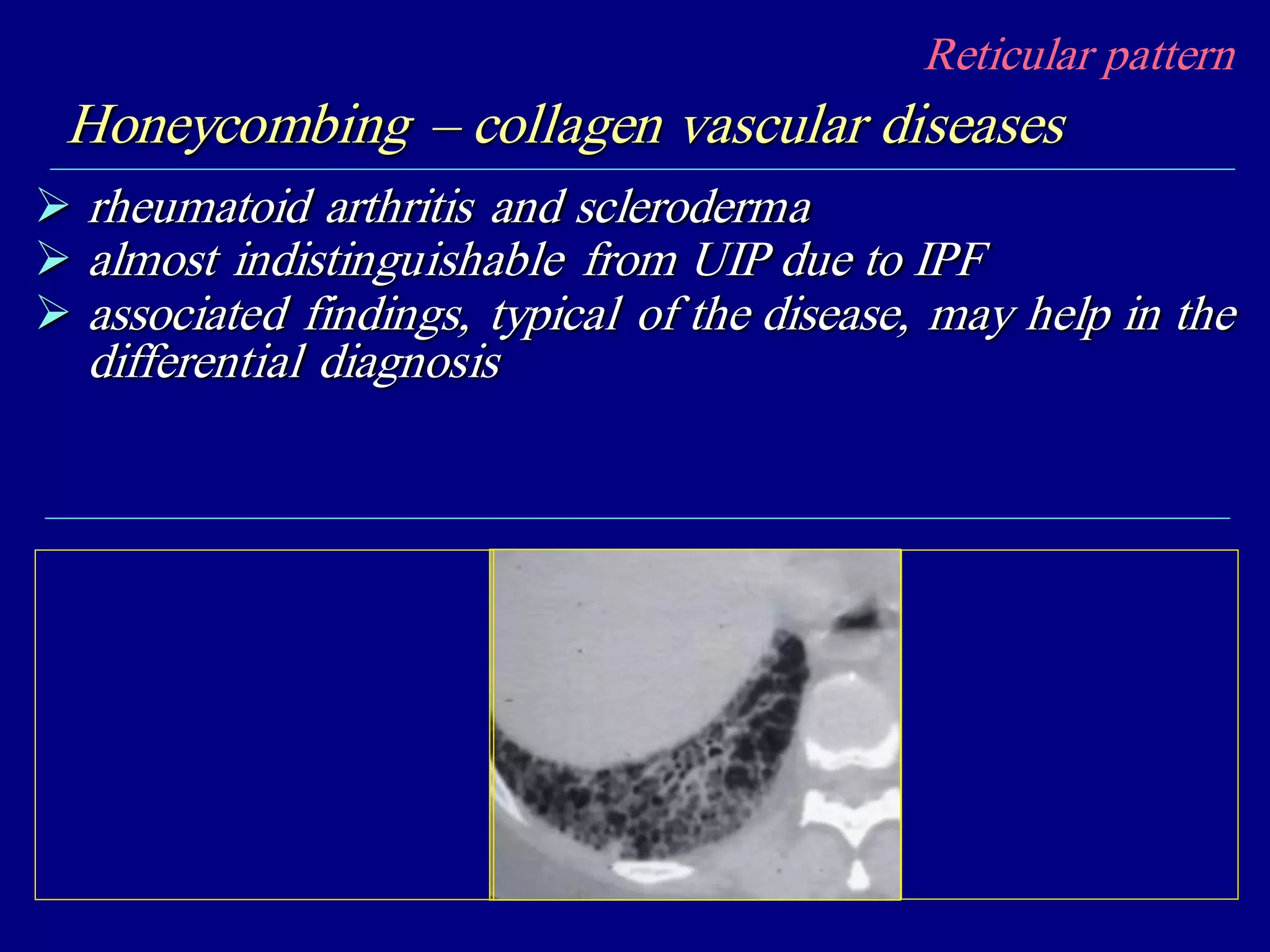 Reticular pattern

Honeycombing – collagen vascular diseases

➢ rheumatoid arthritis and scleroderma
➢ almost indistinguishable from UIP due to IPF
➢ associated findings, typical of the disease, may help in the differential diagnosis